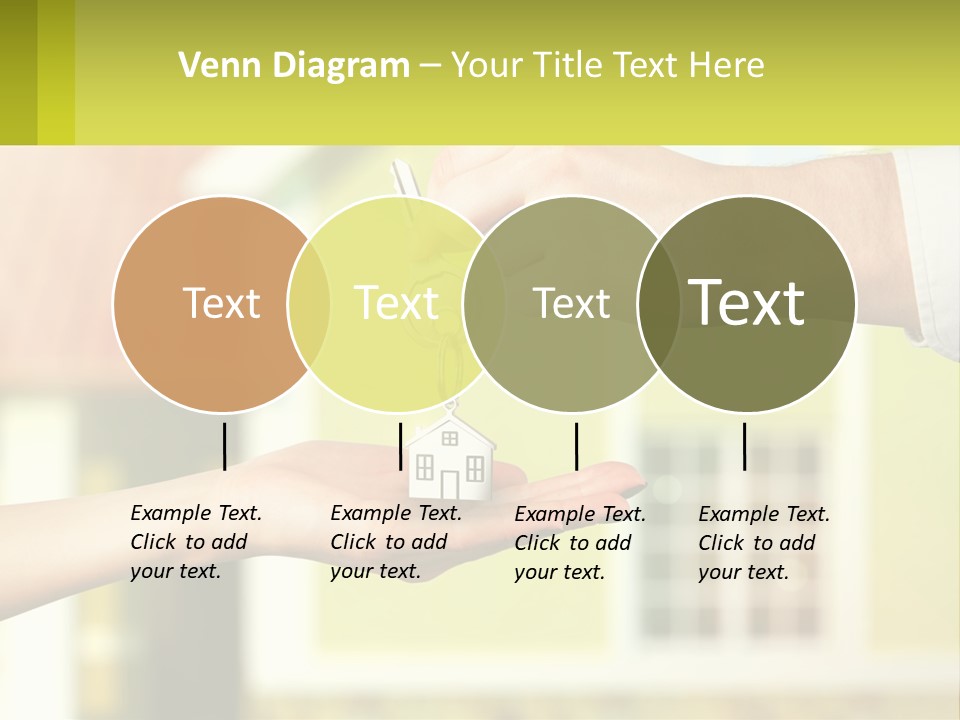 Venn Diagram – Your Title Text Here

Text

Text

Text

Text

Example Text. Click to add your text.

Example Text. Click to add your text.

Example Text. Click to add your text.

Example Text. Click to add your text.